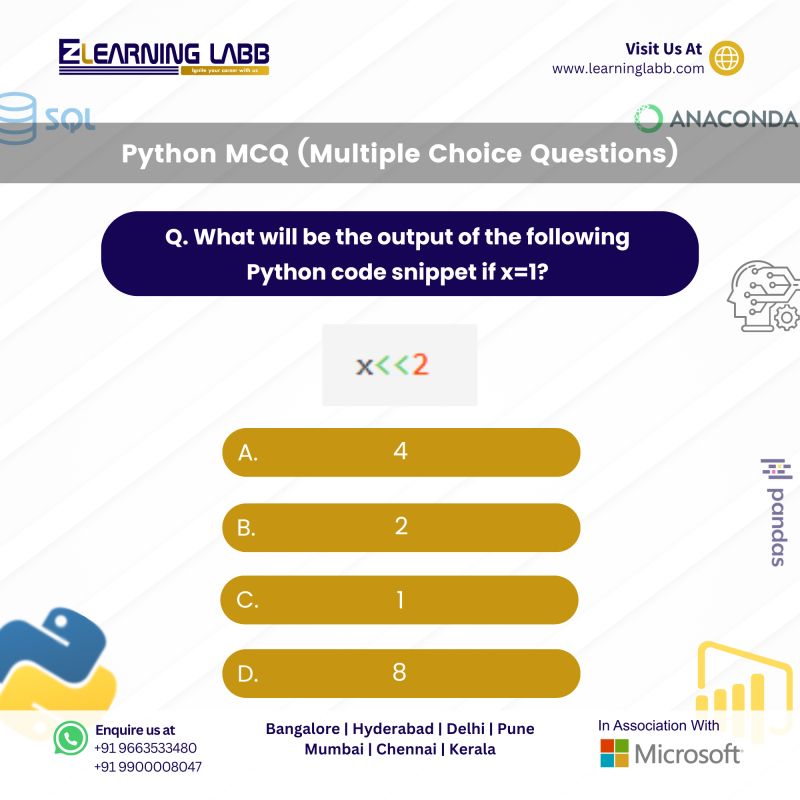 ELEARNING LABB
Ignite your career with us

Visit Us At
www.learninglabb.com

SQL

ANACONDA

Python MCQ (Multiple Choice Questions)

Q. What will be the output of the following Python code snippet if x=1?

x<<2

A. 4

B. 2

C. 1

D. 8

pandas

Enquire us at
+91 9663533480
+91 9900008047

Bangalore | Hyderabad | Delhi | Pune
Mumbai | Chennai | Kerala

In Association With
Microsoft